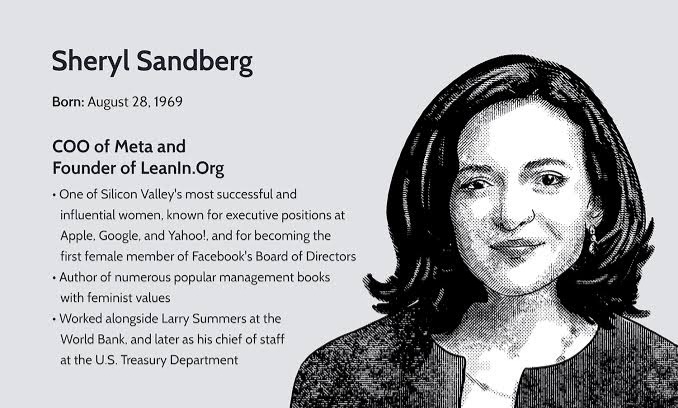 Sheryl Sandberg

Born: August 28, 1969

COO of Meta and Founder of LeanIn.Org

• One of Silicon Valley's most successful and influential women, known for executive positions at Apple, Google, and Yahoo!, and for becoming the first female member of Facebook's Board of Directors
• Author of numerous popular management books with feminist values
• Worked alongside Larry Summers at the World Bank, and later as his chief of staff at the U.S. Treasury Department